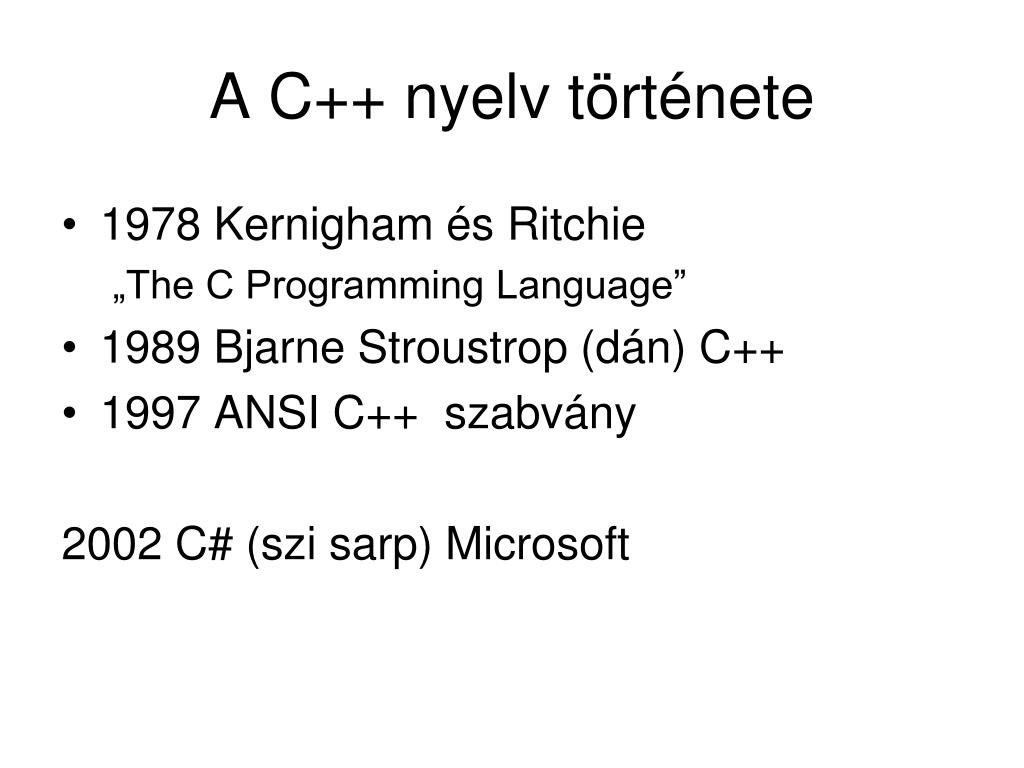 A C++ nyelv története

• 1978 Kernigham és Ritchie
„The C Programming Language”
• 1989 Bjarne Stroustrop (dán) C++
• 1997 ANSI C++ szabvány

2002 C# (szi sarp) Microsoft